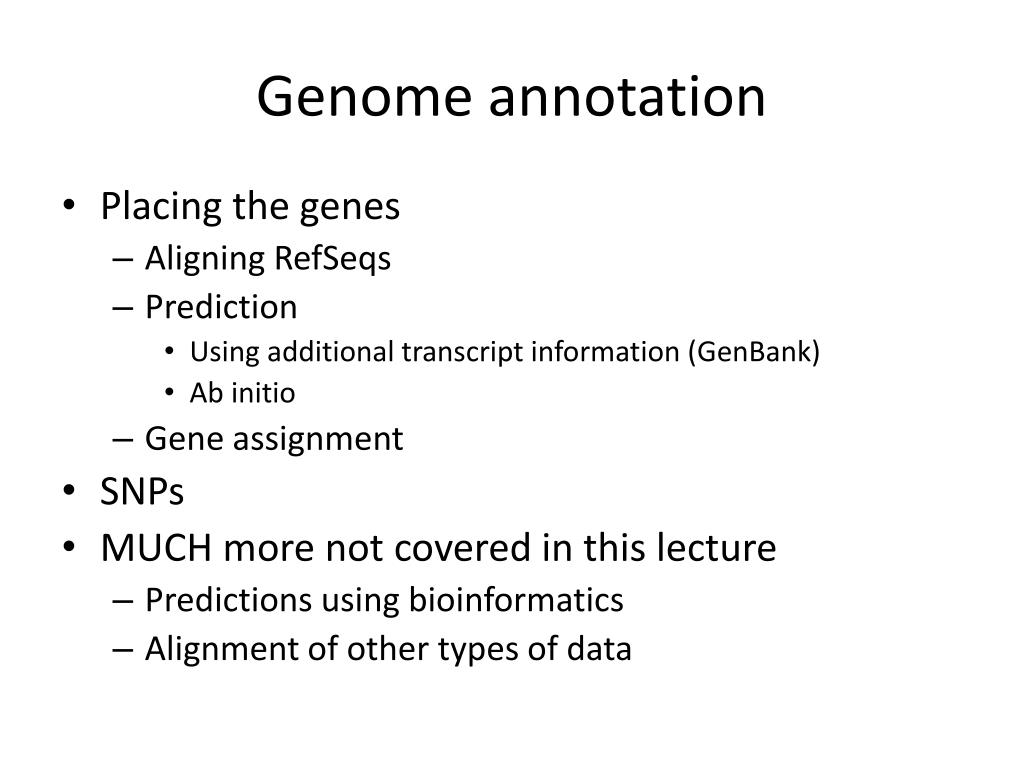 Genome annotation

• Placing the genes
  – Aligning RefSeqs
  – Prediction
    • Using additional transcript information (GenBank)
    • Ab initio
  – Gene assignment
• SNPs
• MUCH more not covered in this lecture
  – Predictions using bioinformatics
  – Alignment of other types of data